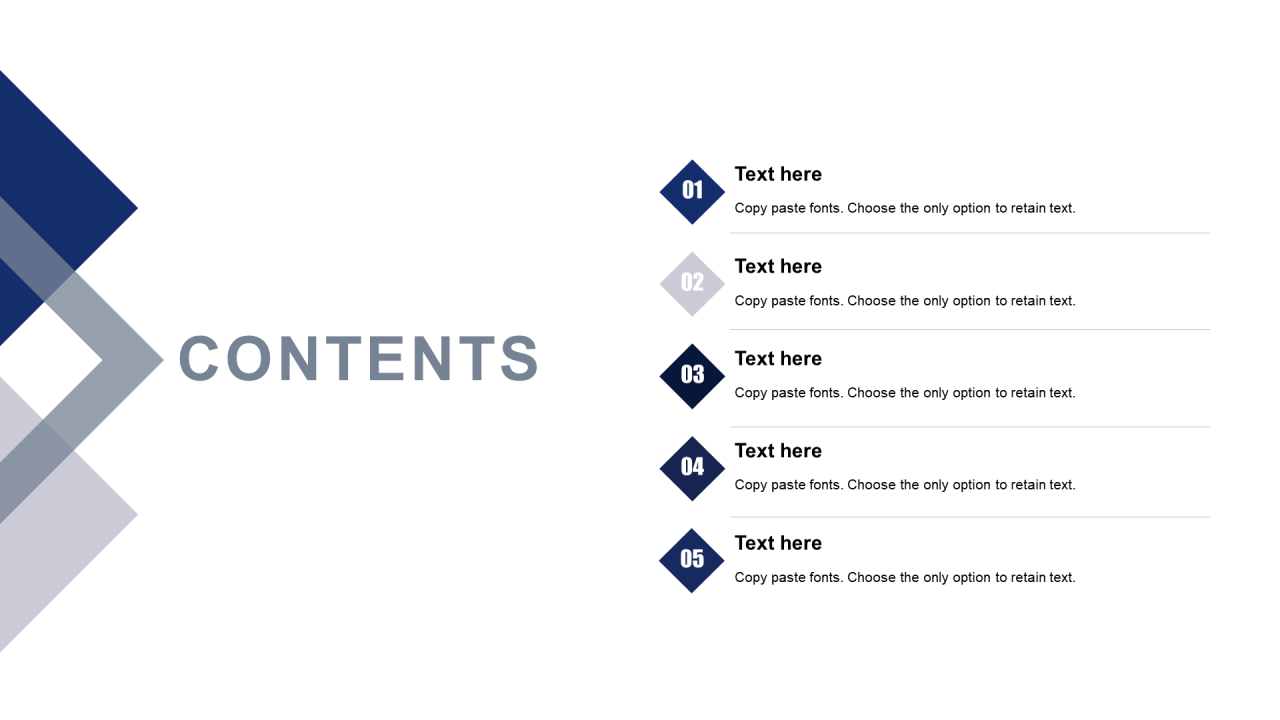 CONTENTS

01
Text here
Copy paste fonts. Choose the only option to retain text.

02
Text here
Copy paste fonts. Choose the only option to retain text.

03
Text here
Copy paste fonts. Choose the only option to retain text.

04
Text here
Copy paste fonts. Choose the only option to retain text.

05
Text here
Copy paste fonts. Choose the only option to retain text.